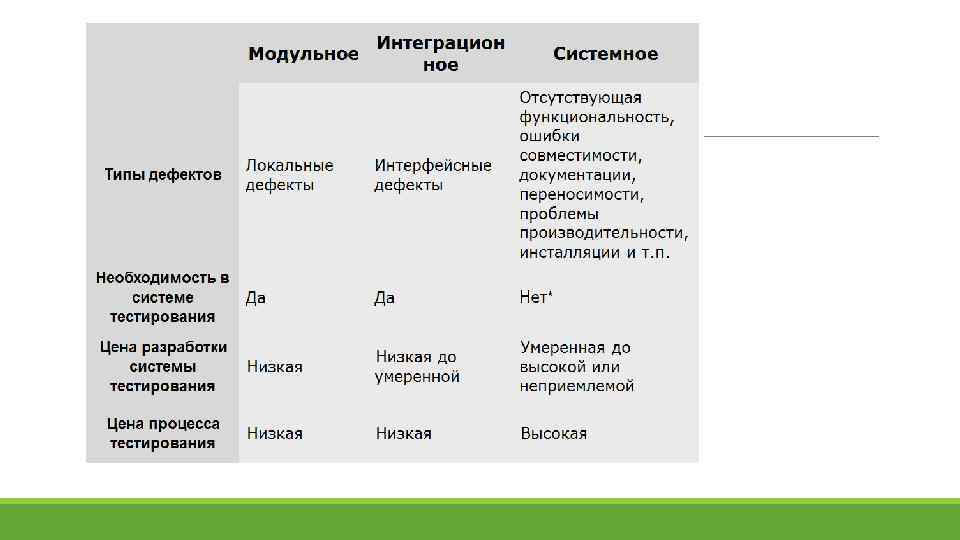 |  | Модульное | Интеграционное | Системное |
|---|---|---|---|
| Типы дефектов | Локальные дефекты | Интерфейсные дефекты | Отсутствующая функциональность, ошибки совместимости, документации, переносимости, проблемы производительности, инсталляции и т.п. |
| Необходимость в системе тестирования | Да | Да | Нет* |
| Цена разработки системы тестирования | Низкая | Низкая до умеренной | Умеренная до высокой или неприемлемой |
| Цена процесса тестирования | Низкая | Низкая | Высокая |